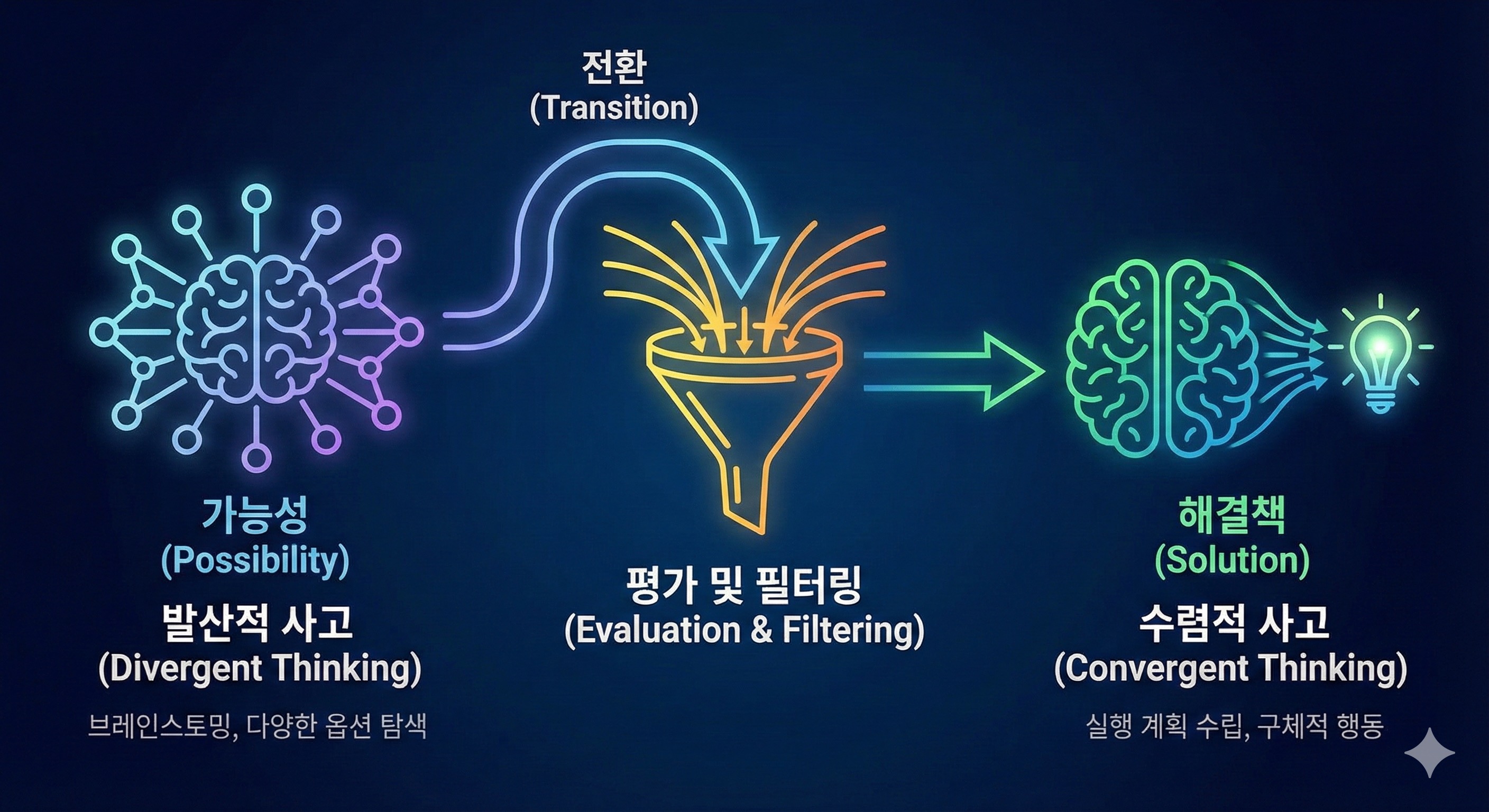 전환
(Transition)

가능성
(Possibility)
발산적 사고
(Divergent Thinking)
브레인스토밍, 다양한 옵션 탐색

평가 및 필터링
(Evaluation & Filtering)

해결책
(Solution)
수렴적 사고
(Convergent Thinking)
실행 계획 수립, 구체적 행동